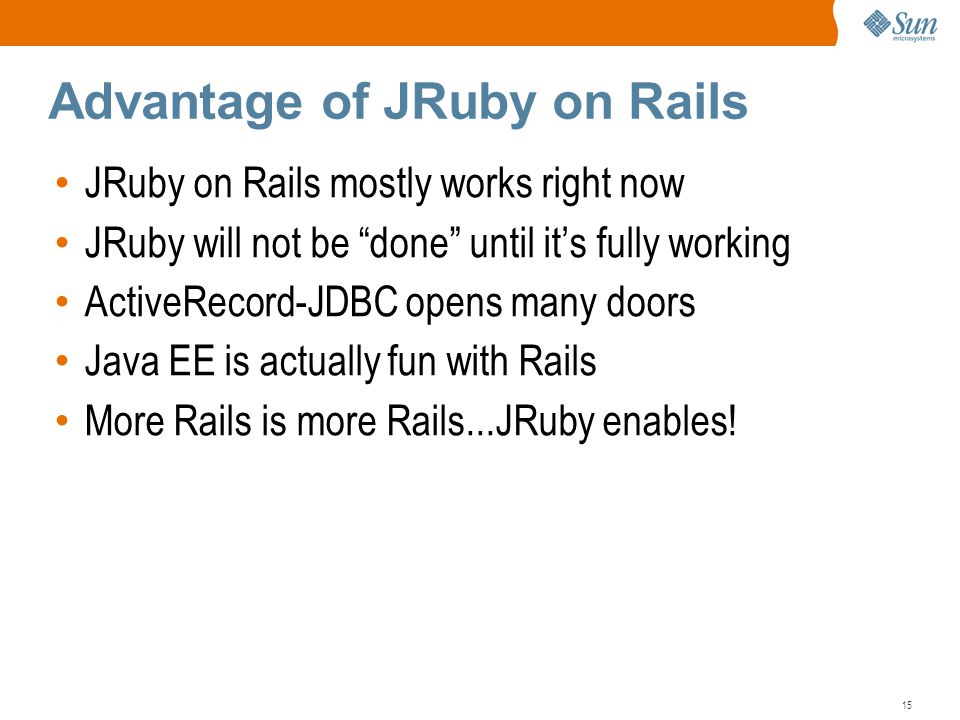 Sun microsystems

Advantage of JRuby on Rails

• JRuby on Rails mostly works right now
• JRuby will not be “done” until it’s fully working
• ActiveRecord-JDBC opens many doors
• Java EE is actually fun with Rails
• More Rails is more Rails...JRuby enables!

15